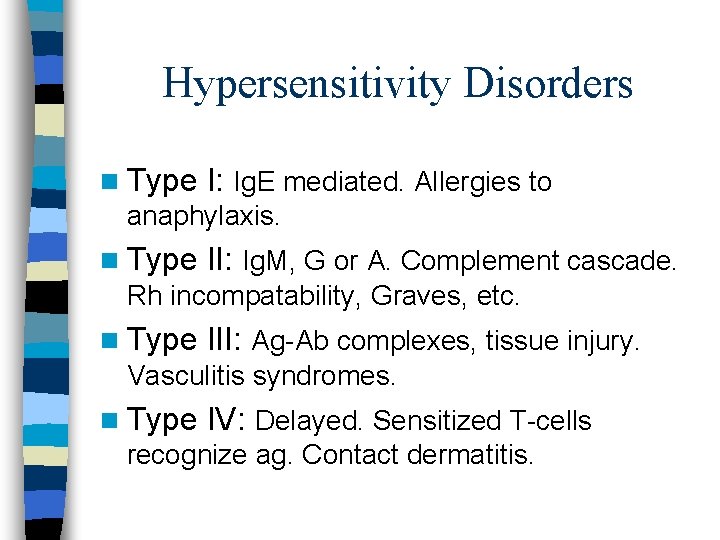 Hypersensitivity Disorders

Type I: IgE mediated. Allergies to anaphylaxis.

Type II: IgM, G or A. Complement cascade. Rh incompatability, Graves, etc.

Type III: Ag-Ab complexes, tissue injury. Vasculitis syndromes.

Type IV: Delayed. Sensitized T-cells recognize ag. Contact dermatitis.